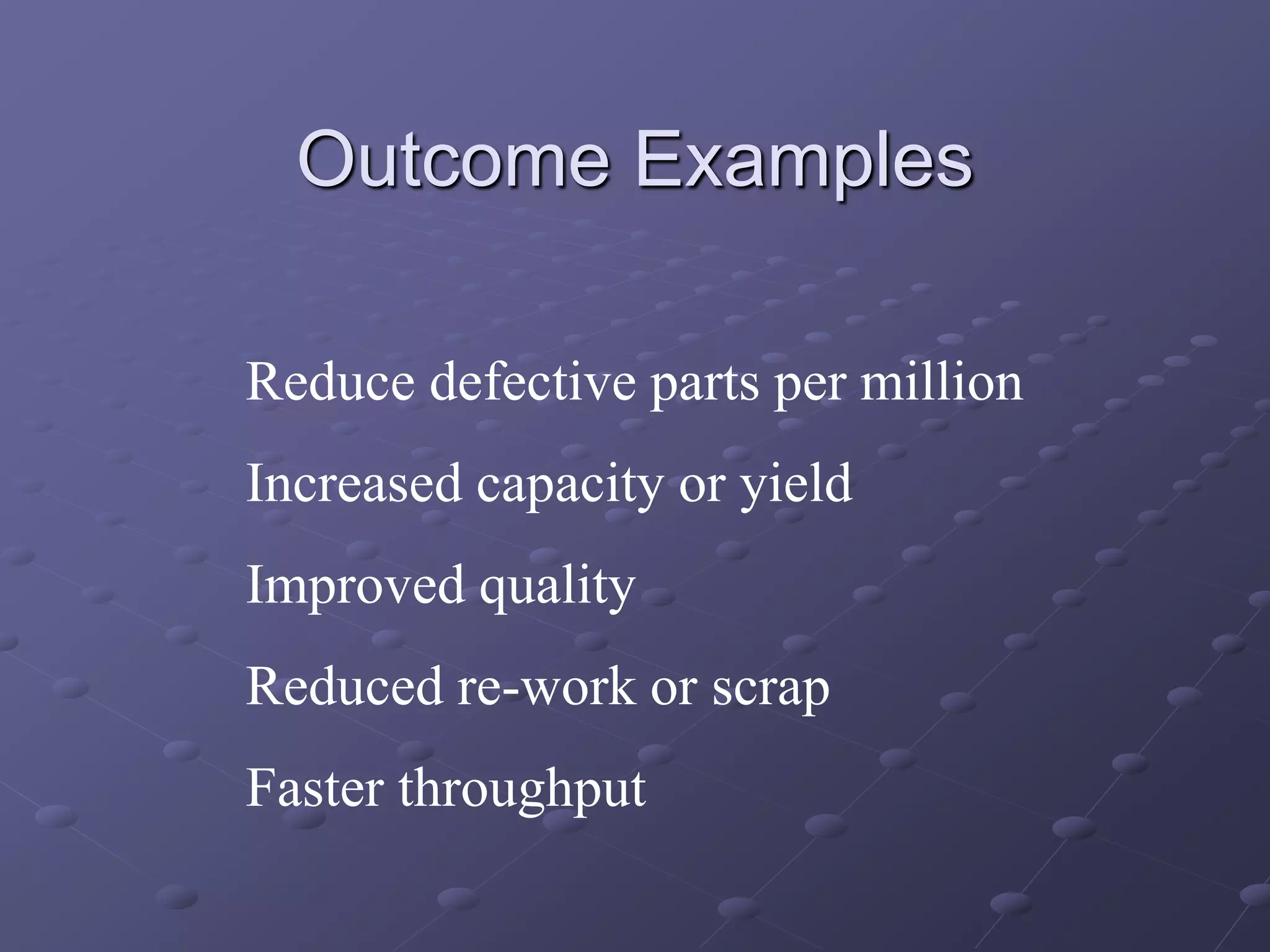 Outcome Examples

Reduce defective parts per million

Increased capacity or yield

Improved quality

Reduced re-work or scrap

Faster throughput